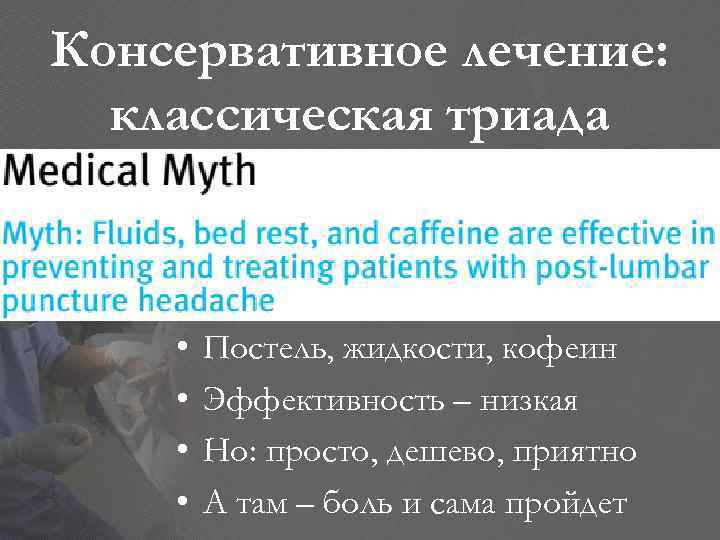 Консервативное лечение: классическая триада

Medical Myth

Myth: Fluids, bed rest, and caffeine are effective in preventing and treating patients with post-lumbar puncture headache

• Постель, жидкости, кофеин
• Эффективность – низкая
• Но: просто, дешево, приятно
• А там – боль и сама пройдет